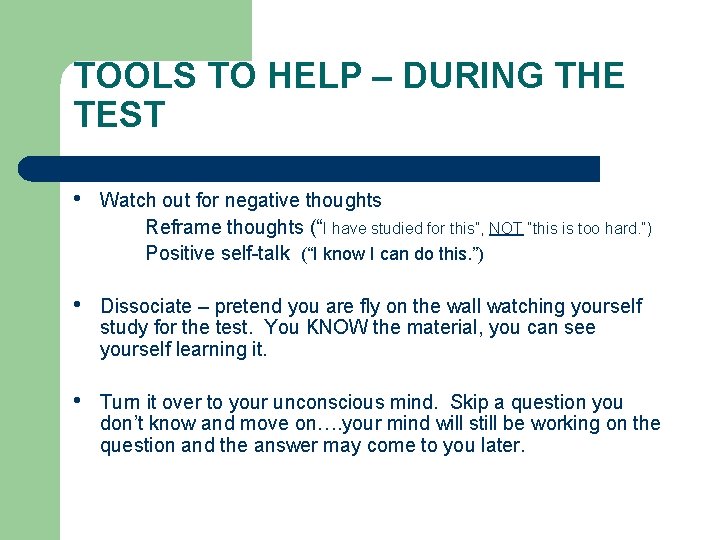 TOOLS TO HELP – DURING THE TEST

• Watch out for negative thoughts
Reframe thoughts ("I have studied for this", NOT "this is too hard.")
Positive self-talk ("I know I can do this.")

• Dissociate – pretend you are fly on the wall watching yourself study for the test. You KNOW the material, you can see yourself learning it.

• Turn it over to your unconscious mind. Skip a question you don't know and move on….your mind will still be working on the question and the answer may come to you later.